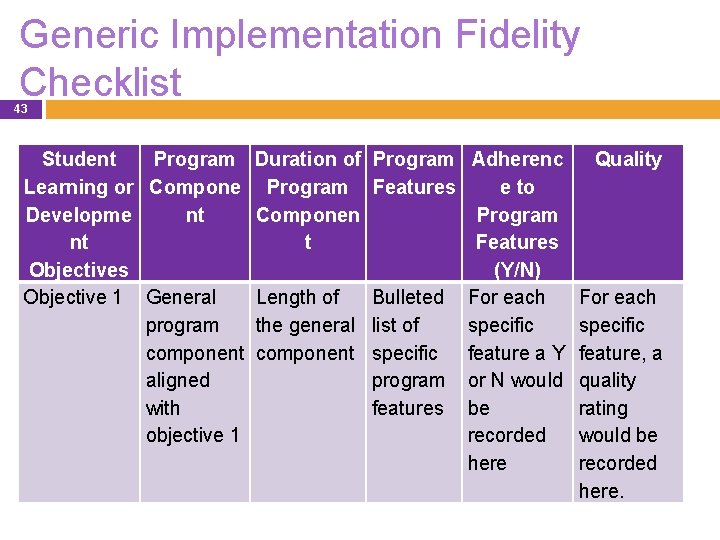 Generic Implementation Fidelity Checklist

43

| Student Learning or Development Objectives | Program Component | Duration of Program Component | Program Features | Adherence to Program Features (Y/N) | Quality |
|---|---|---|---|---|---|
| Objective 1 | General program component aligned with objective 1 | Length of the general component | Bulleted list of specific program features | For each specific feature a Y or N would be recorded here | For each specific feature, a quality rating would be recorded here. |